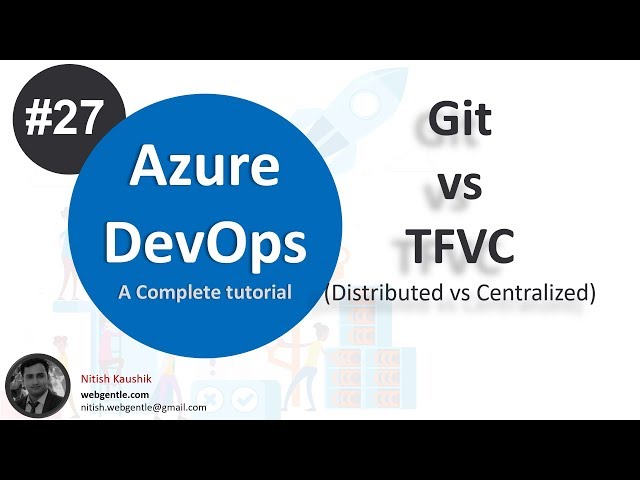 #27

Azure DevOps
A Complete tutorial

Git
vs
TFVC
(Distributed vs Centralized)

Nitish Kaushik
webgentle.com
nitish.webgentle@gmail.com